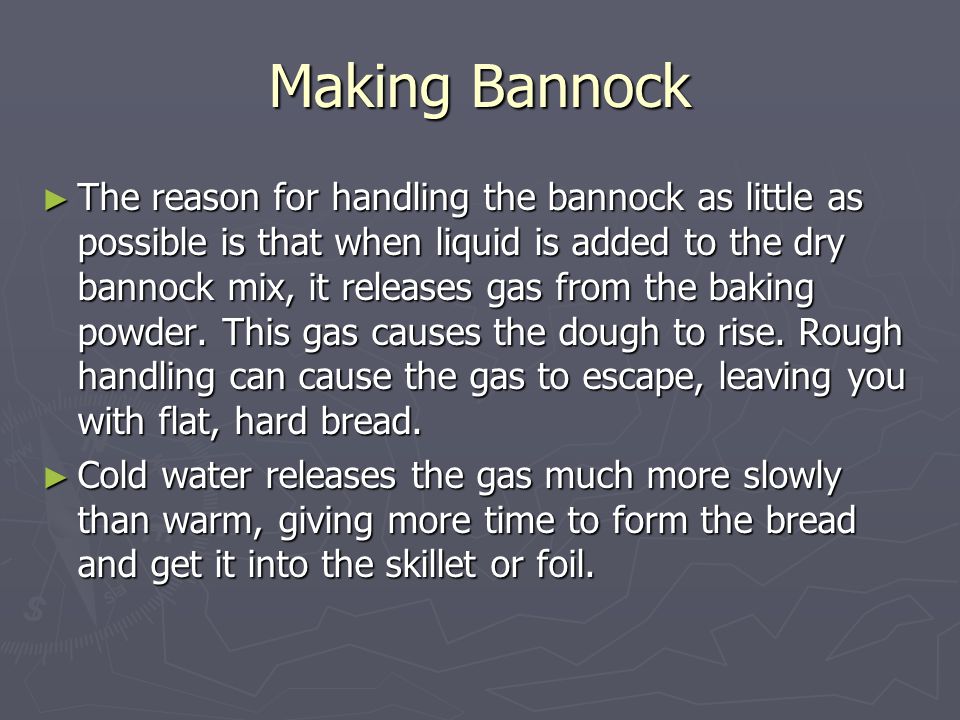 Making Bannock

► The reason for handling the bannock as little as possible is that when liquid is added to the dry bannock mix, it releases gas from the baking powder. This gas causes the dough to rise. Rough handling can cause the gas to escape, leaving you with flat, hard bread.

► Cold water releases the gas much more slowly than warm, giving more time to form the bread and get it into the skillet or foil.